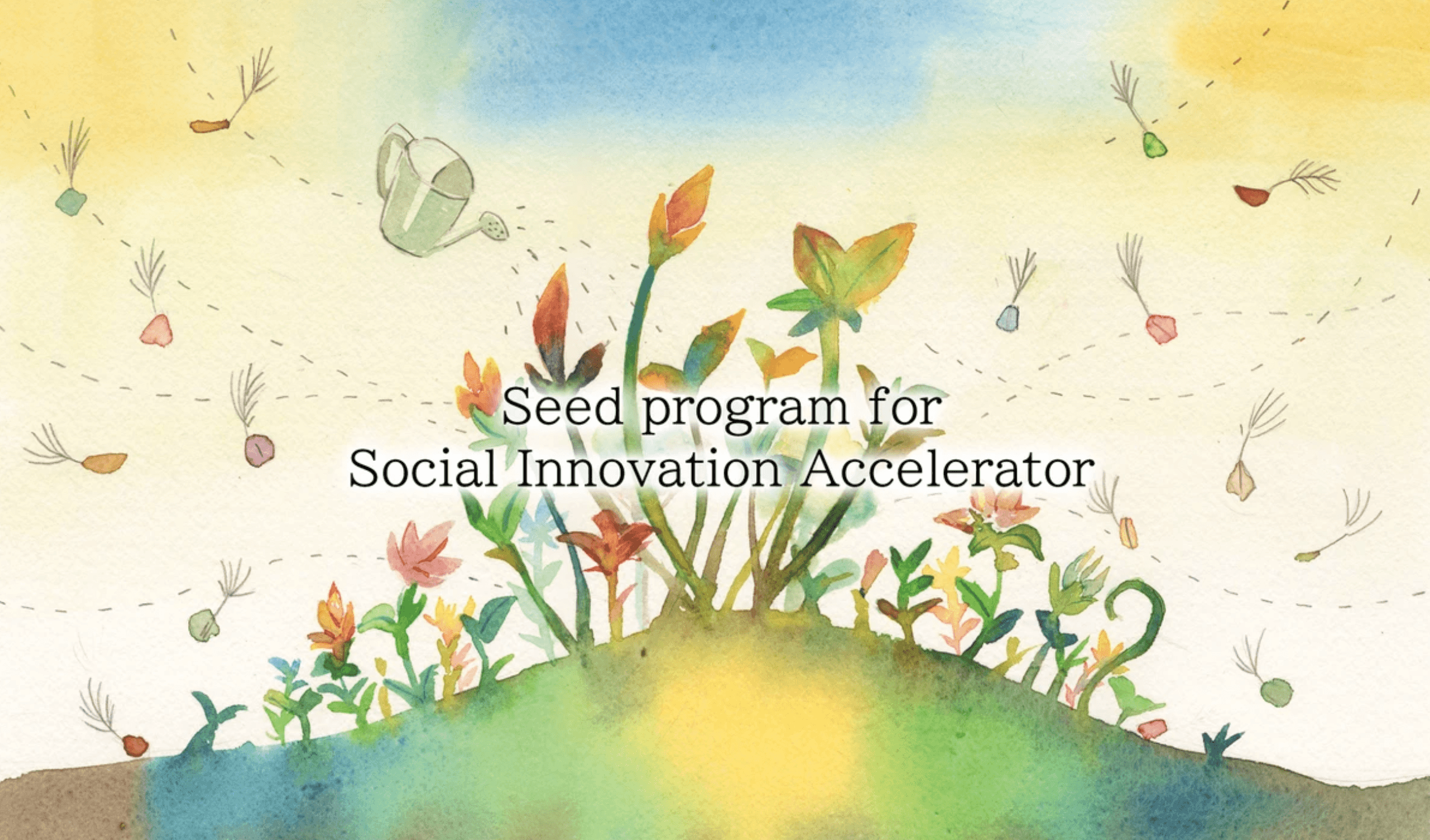 Seed program for
Social Innovation Accelerator